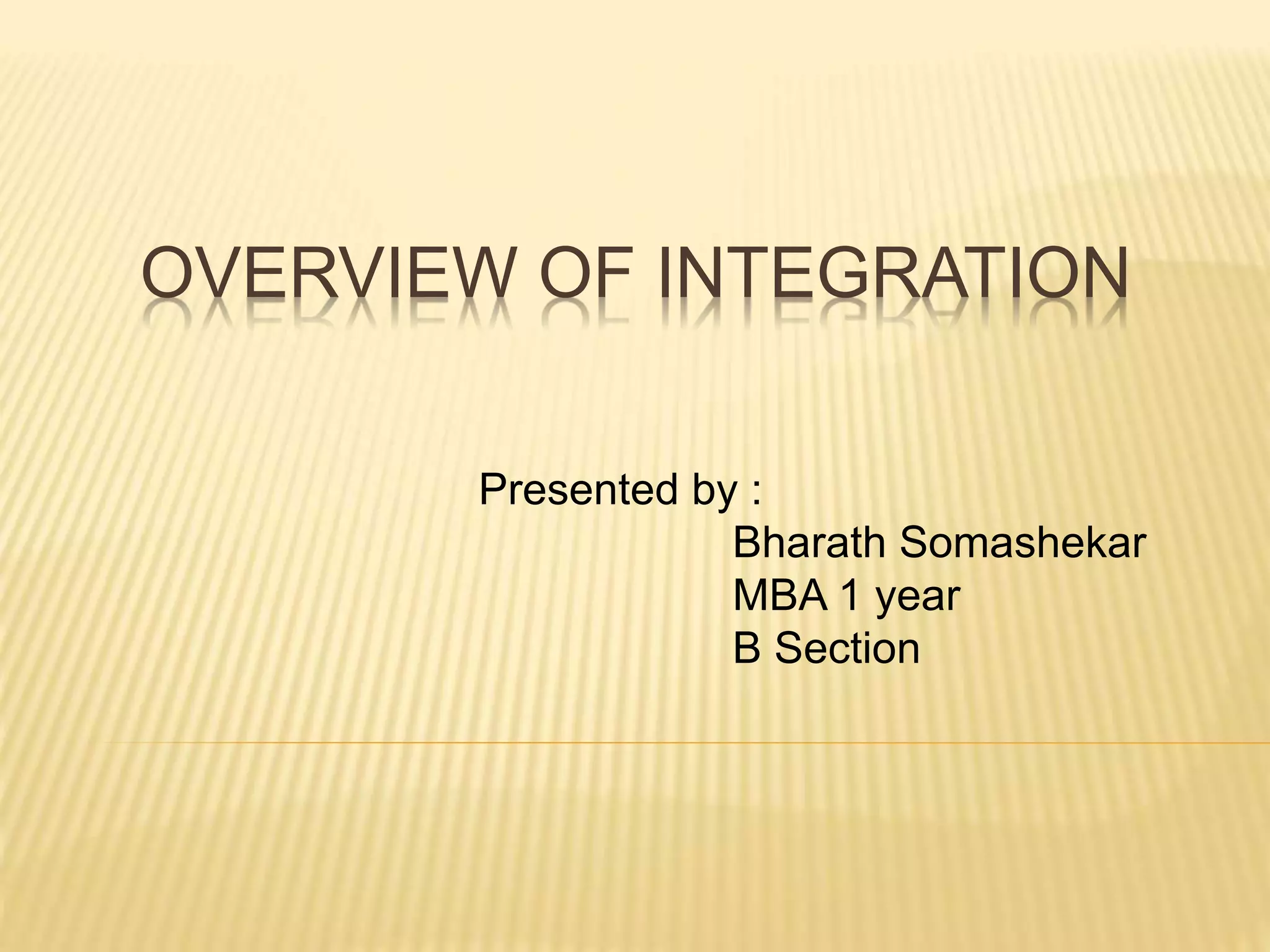 OVERVIEW OF INTEGRATION

Presented by :
Bharath Somashekar
MBA 1 year
B Section